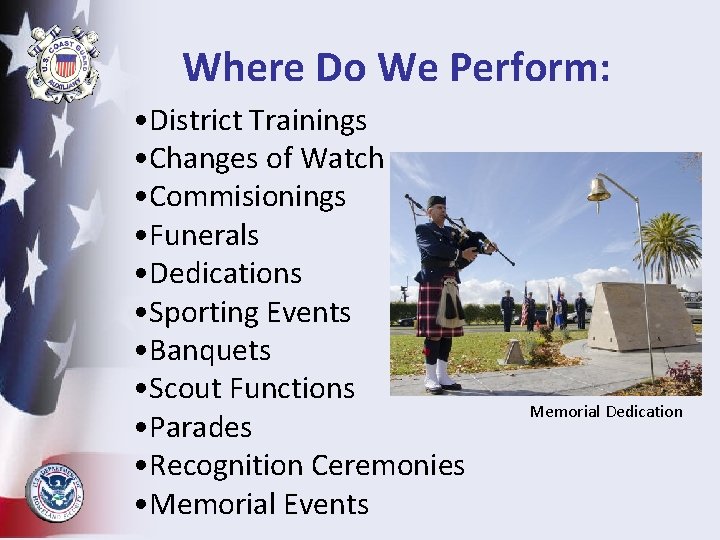 U.S. COAST GUARD AUXILIARY

Where Do We Perform:

•District Trainings
•Changes of Watch
•Commisionings
•Funerals
•Dedications
•Sporting Events
•Banquets
•Scout Functions
•Parades
•Recognition Ceremonies
•Memorial Events

Memorial Dedication

U.S. DEPARTMENT OF HOMELAND SECURITY